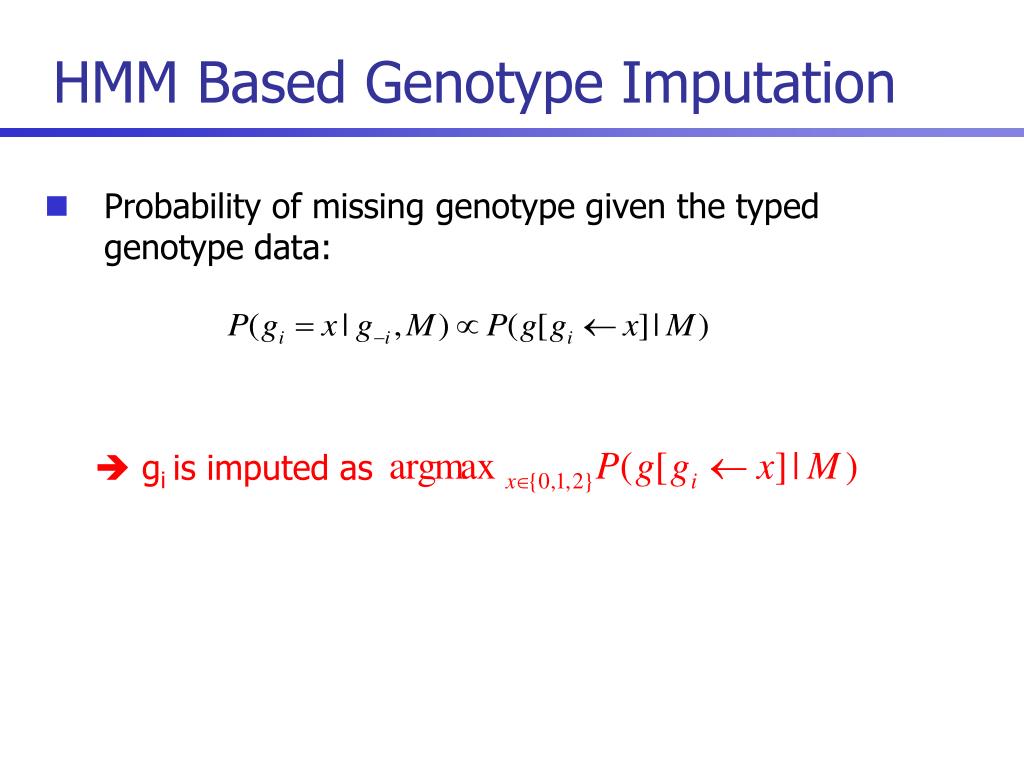 HMM Based Genotype Imputation

Probability of missing genotype given the typed genotype data:

$P(g_i = x \mid g_{-i}, M) \propto P(g[g_i \leftarrow x] \mid M)$

➔ $g_i$ is imputed as $\text{argmax}_{x \in \{0,1,2\}} P(g[g_i \leftarrow x] \mid M)$